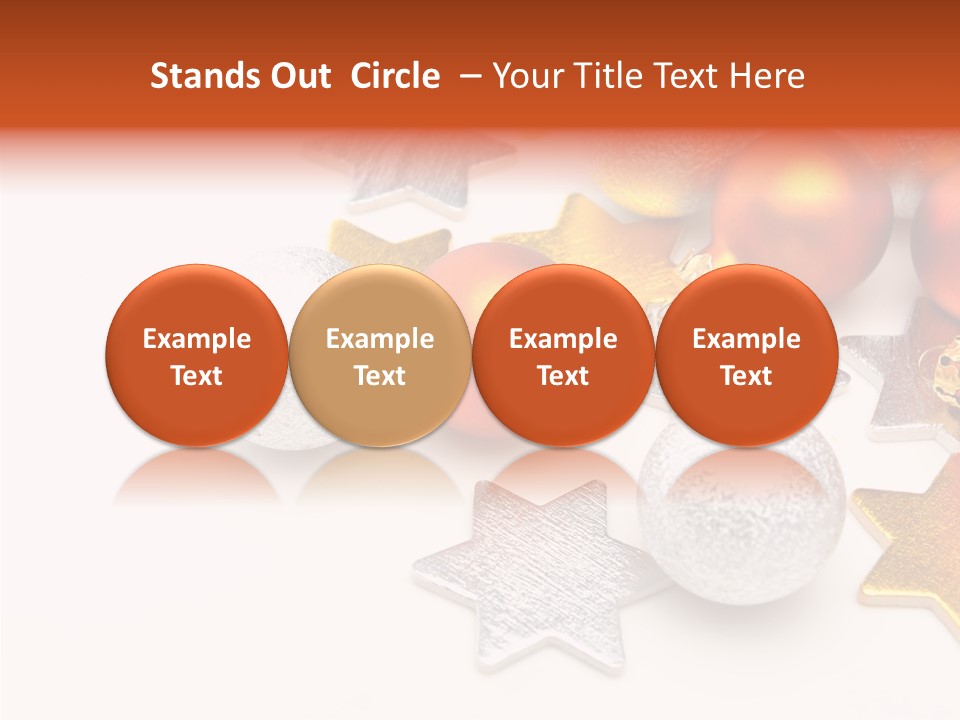 Stands Out Circle – Your Title Text Here

Example Text

Example Text

Example Text

Example Text